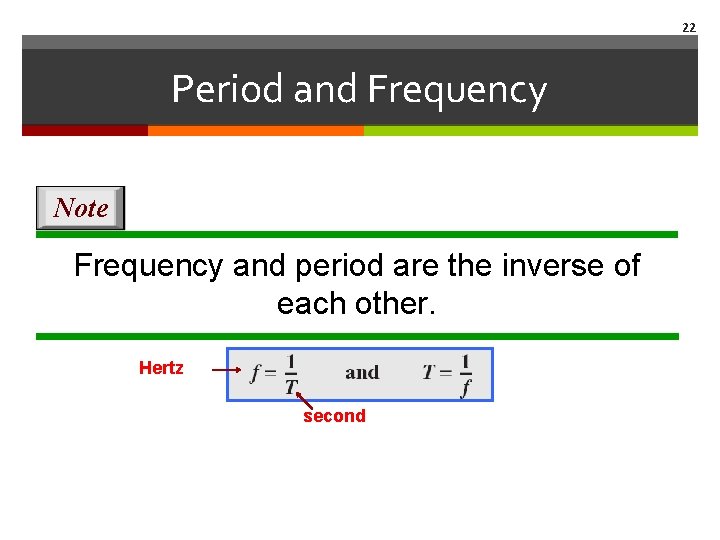 22

Period and Frequency

Note

Frequency and period are the inverse of each other.

Hertz

$f = \frac{1}{T}$ and $T = \frac{1}{f}$

second